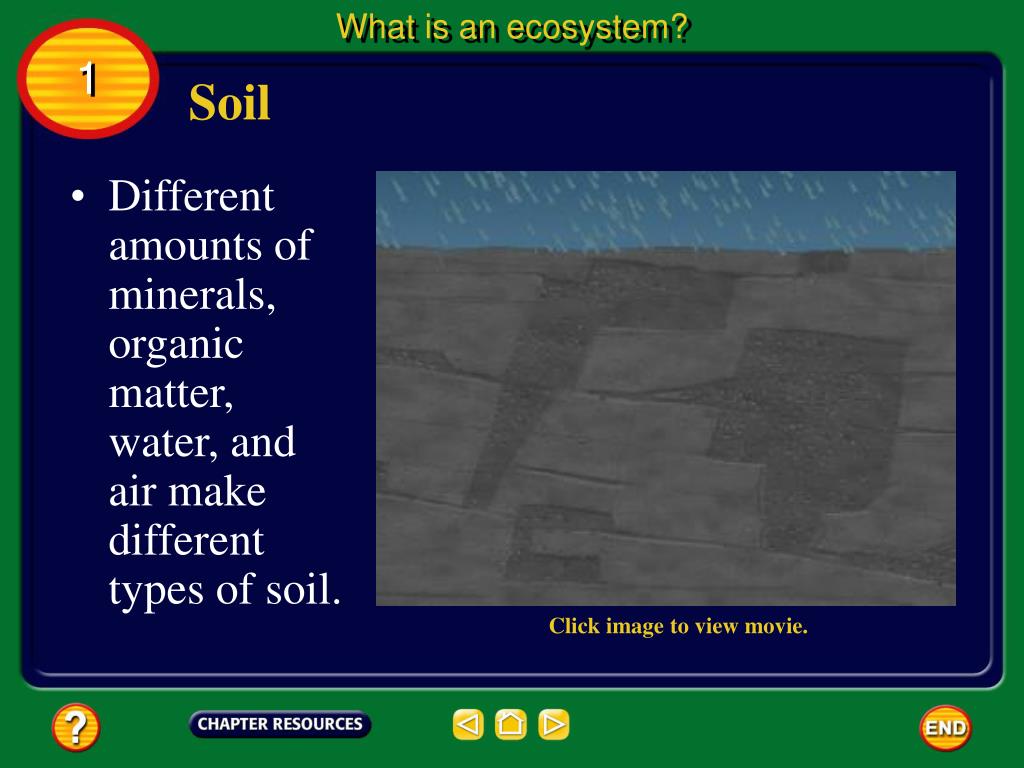 What is an ecosystem?

1

Soil

• Different amounts of minerals, organic matter, water, and air make different types of soil.

Click image to view movie.

?

CHAPTER RESOURCES

END